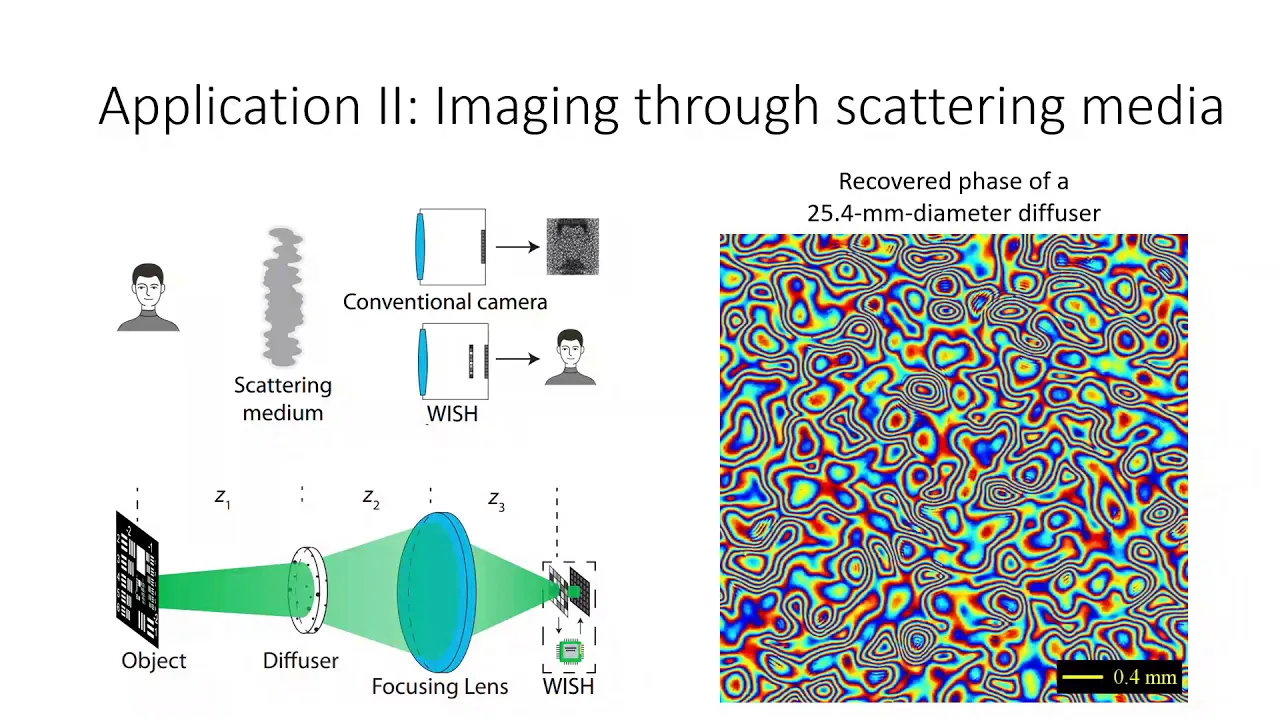 Application II: Imaging through scattering media

Scattering medium

Conventional camera

WISH

$z_1$

$z_2$

$z_3$

Object

Diffuser

Focusing Lens

WISH

Recovered phase of a 25.4-mm-diameter diffuser

0.4 mm